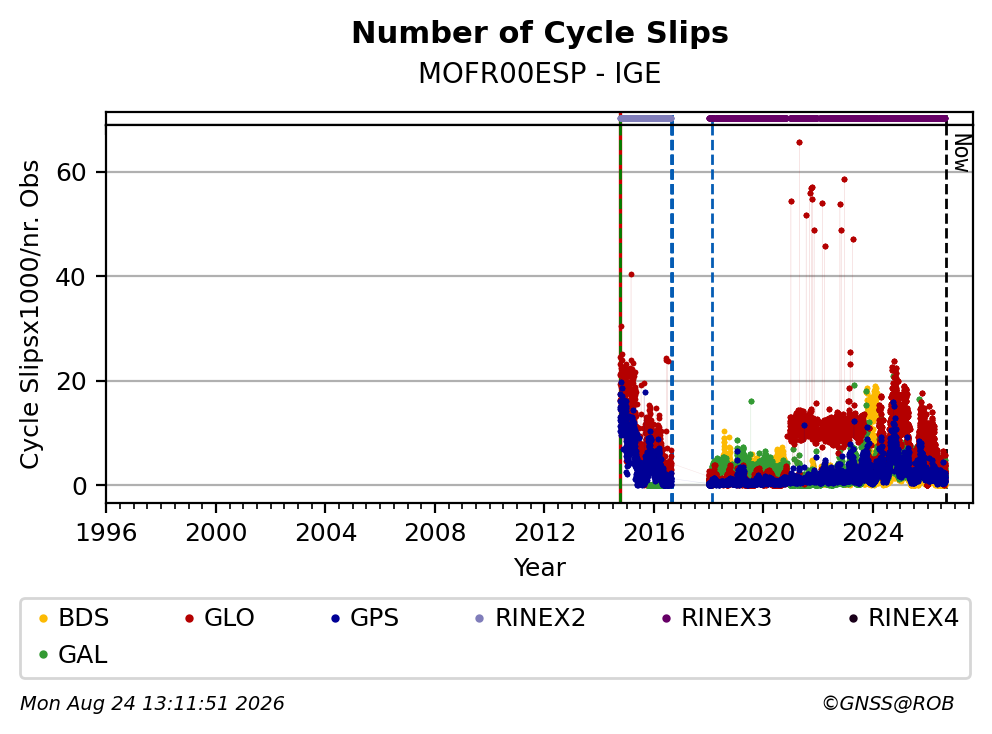 Number of Cycle Slips
MOFR00ESP - IGE

Cycle Slipsx1000/nr. Obs

60
40
20
0

Now

1996 2000 2004 2008 2012 2016 2020 2024

Year

BDS GLO GPS RINEX2 RINEX3 RINEX4
GAL

Mon Aug 24 13:11:51 2026

©GNSS@ROB